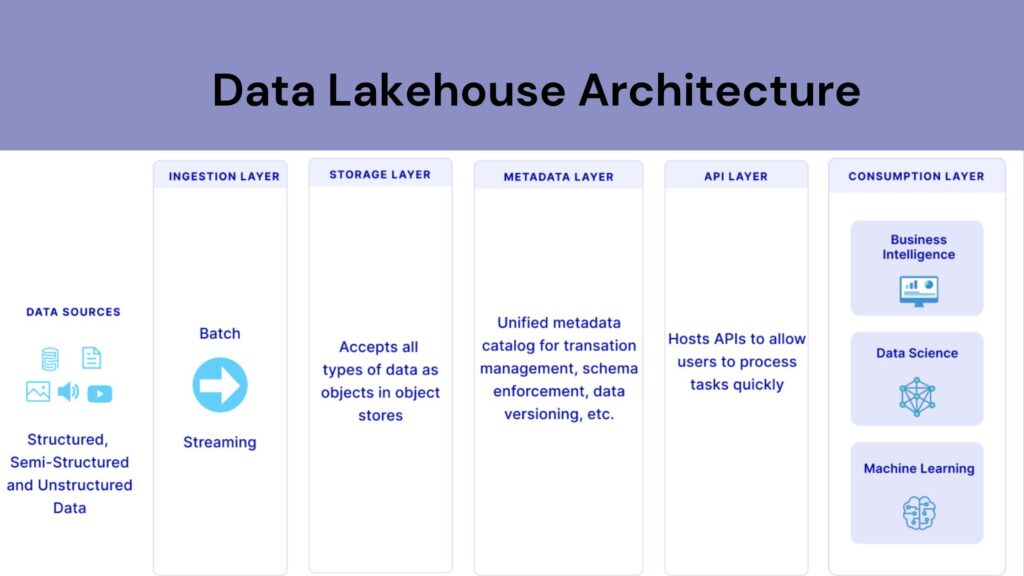 Data Lakehouse Architecture

DATA SOURCES

Structured, Semi-Structured and Unstructured Data

INGESTION LAYER

Batch

Streaming

STORAGE LAYER

Accepts all types of data as objects in object stores

METADATA LAYER

Unified metadata catalog for transation management, schema enforcement, data versioning, etc.

API LAYER

Hosts APIs to allow users to process tasks quickly

CONSUMPTION LAYER

Business Intelligence

Data Science

Machine Learning